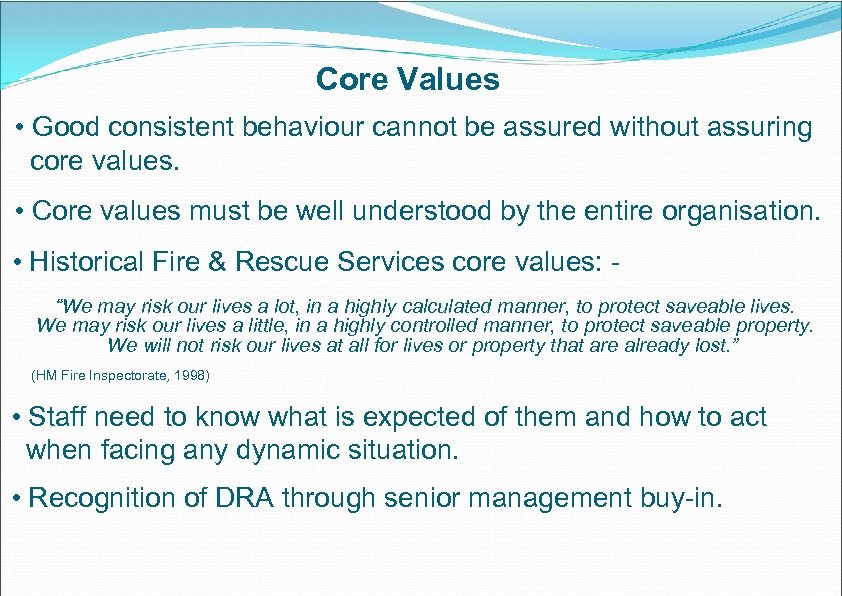 Core Values

• Good consistent behaviour cannot be assured without assuring core values.

• Core values must be well understood by the entire organisation.

• Historical Fire & Rescue Services core values: -

"We may risk our lives a lot, in a highly calculated manner, to protect saveable lives. We may risk our lives a little, in a highly controlled manner, to protect saveable property. We will not risk our lives at all for lives or property that are already lost."

(HM Fire Inspectorate, 1998)

• Staff need to know what is expected of them and how to act when facing any dynamic situation.

• Recognition of DRA through senior management buy-in.